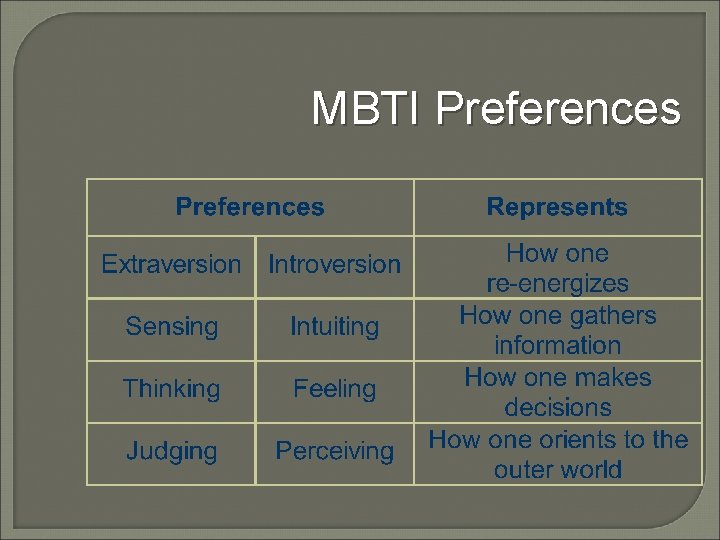 MBTI Preferences

| Preferences | | Represents |
|---|---|---|
| Extraversion | Introversion | How one re-energizes |
| Sensing | Intuiting | How one gathers information |
| Thinking | Feeling | How one makes decisions |
| Judging | Perceiving | How one orients to the outer world |